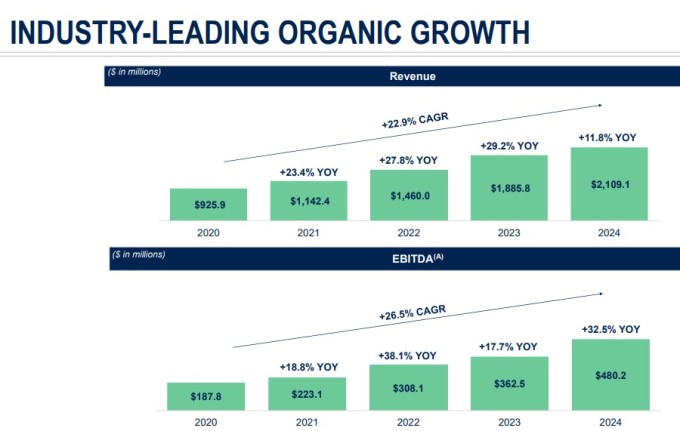 INDUSTRY-LEADING ORGANIC GROWTH

($ in millions)

Revenue

+22.9% CAGR

+23.4% YOY
+27.8% YOY
+29.2% YOY
+11.8% YOY

$925.9
$1,142.4
$1,460.0
$1,885.8
$2,109.1

2020
2021
2022
2023
2024

($ in millions)

EBITDA$^{(A)}$

+26.5% CAGR

+18.8% YOY
+38.1% YOY
+17.7% YOY
+32.5% YOY

$187.8
$223.1
$308.1
$362.5
$480.2

2020
2021
2022
2023
2024